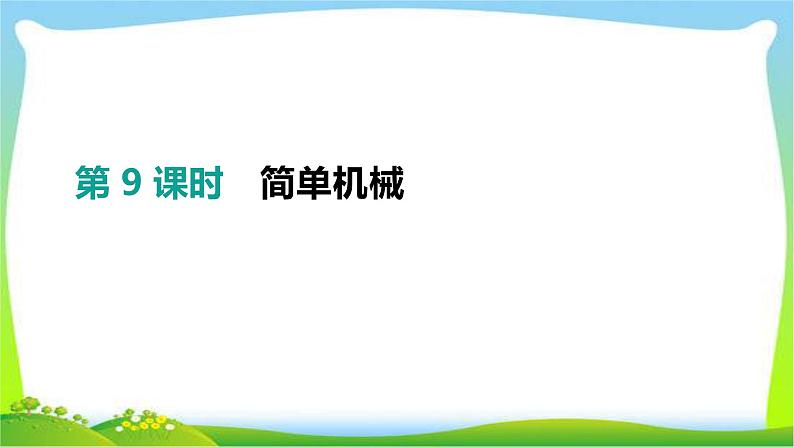 第 9 课时　简单机械